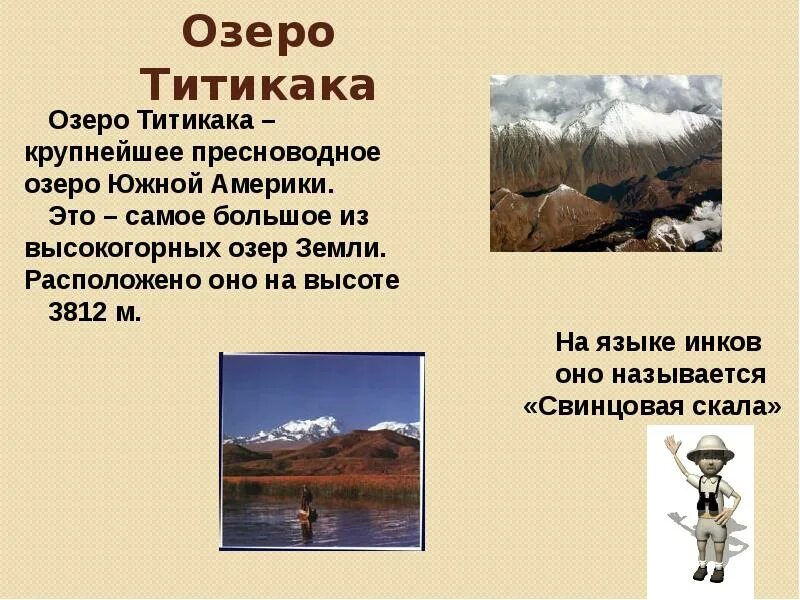 Озеро Титикака

Озеро Титикака – крупнейшее пресноводное озеро Южной Америки.

Это – самое большое из высокогорных озер Земли. Расположено оно на высоте 3812 м.

На языке инков оно называется «Свинцовая скала»